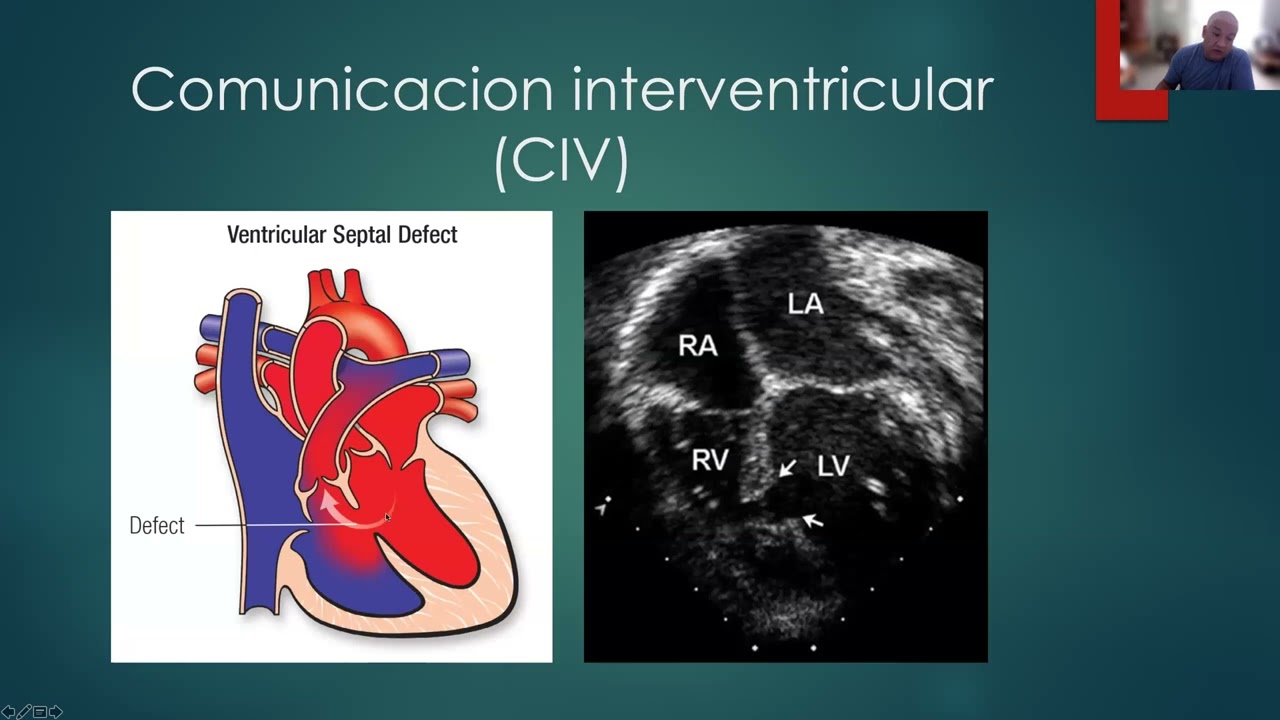 Comunicacion interventricular (CIV)

Ventricular Septal Defect

Defect

LA

RA

RV

LV